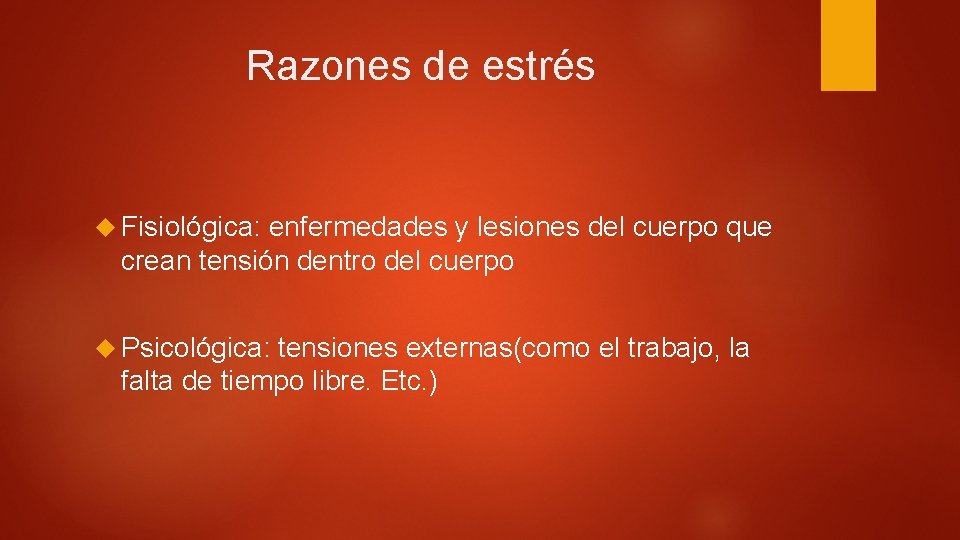 Razones de estrés

Fisiológica: enfermedades y lesiones del cuerpo que crean tensión dentro del cuerpo

Psicológica: tensiones externas(como el trabajo, la falta de tiempo libre. Etc.)